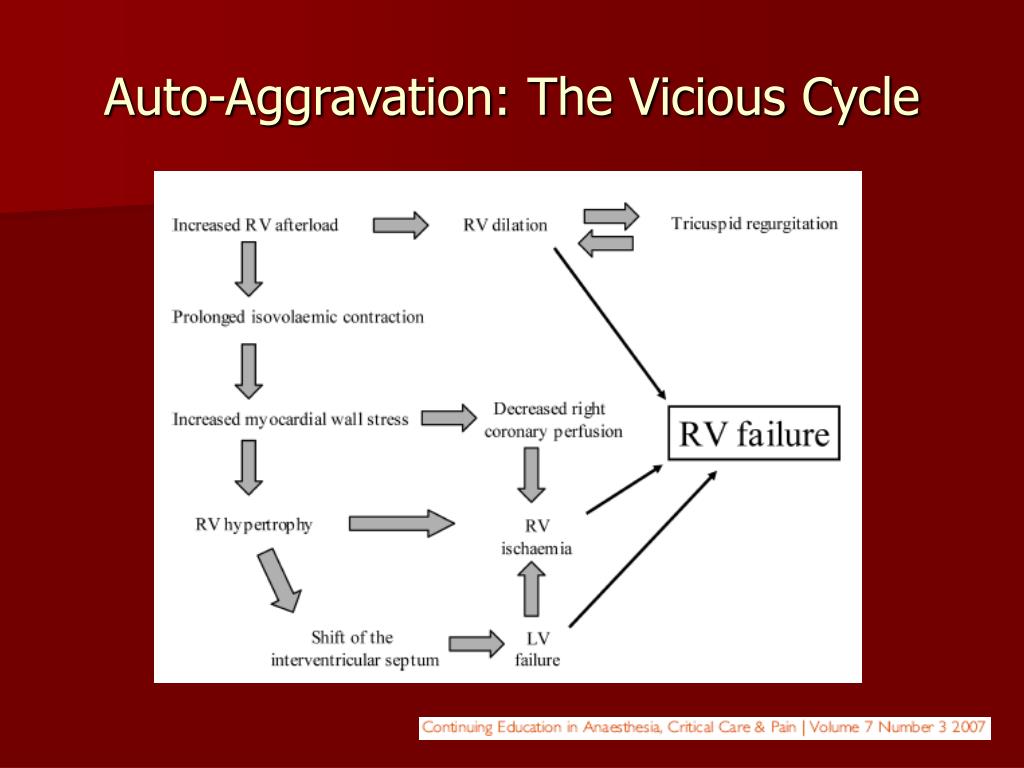 Auto-Aggravation: The Vicious Cycle

Increased RV afterload

RV dilation

Tricuspid regurgitation

Prolonged isovolaemic contraction

Increased myocardial wall stress

Decreased right coronary perfusion

RV failure

RV hypertrophy

RV ischaemia

Shift of the interventricular septum

LV failure

Continuing Education in Anaesthesia, Critical Care & Pain | Volume 7 Number 3 2007